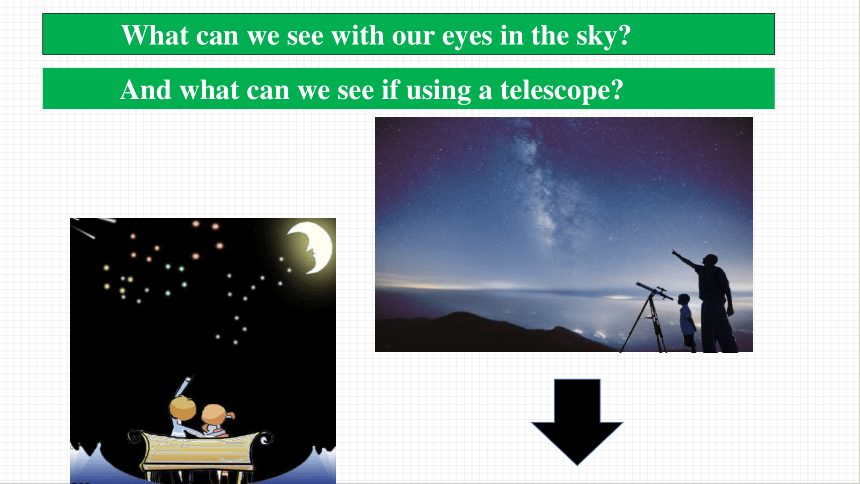 What can we see with our eyes in the sky?

And what can we see if using a telescope?